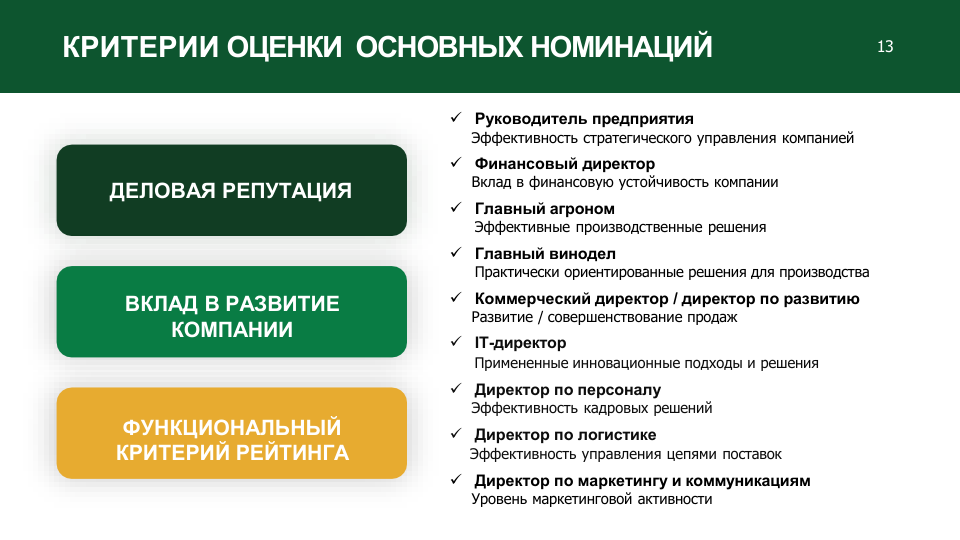 КРИТЕРИИ ОЦЕНКИ ОСНОВНЫХ НОМИНАЦИЙ

13

ДЕЛОВАЯ РЕПУТАЦИЯ

ВКЛАД В РАЗВИТИЕ КОМПАНИИ

ФУНКЦИОНАЛЬНЫЙ КРИТЕРИЙ РЕЙТИНГА

✓ Руководитель предприятия
Эффективность стратегического управления компанией

✓ Финансовый директор
Вклад в финансовую устойчивость компании

✓ Главный агроном
Эффективные производственные решения

✓ Главный винодел
Практически ориентированные решения для производства

✓ Коммерческий директор / директор по развитию
Развитие / совершенствование продаж

✓ IT-директор
Примененные инновационные подходы и решения

✓ Директор по персоналу
Эффективность кадровых решений

✓ Директор по логистике
Эффективность управления цепями поставок

✓ Директор по маркетингу и коммуникациям
Уровень маркетинговой активности